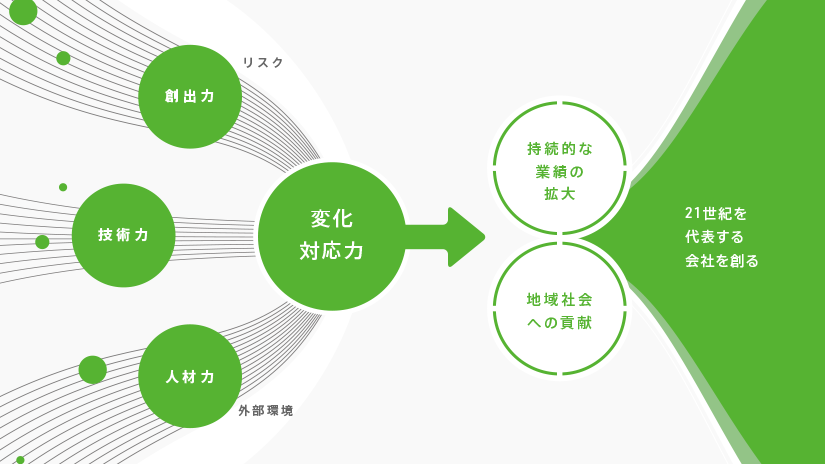 リスク

創出力

技術力

人材力

外部環境

変化
対応力

持続的な
業績の
拡大

地域社会
への貢献

21世紀を
代表する
会社を創る